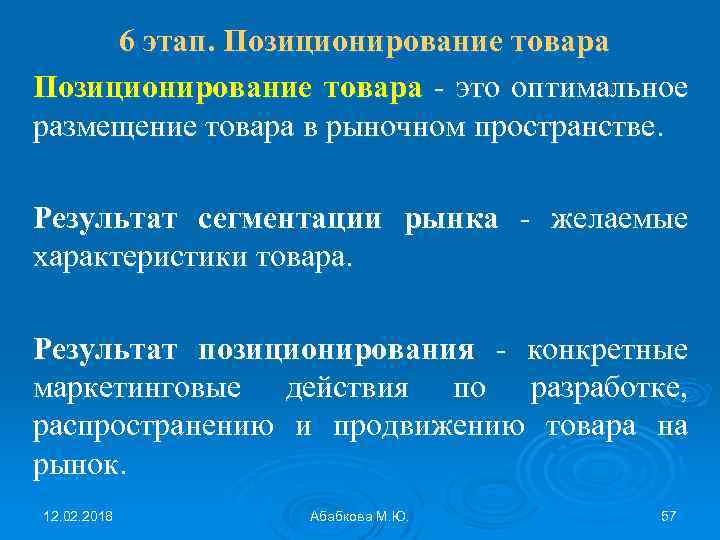 6 этап. Позиционирование товара

Позиционирование товара - это оптимальное размещение товара в рыночном пространстве.

Результат сегментации рынка - желаемые характеристики товара.

Результат позиционирования - конкретные маркетинговые действия по разработке, распространению и продвижению товара на рынок.

12.02.2018

Абабкова М.Ю.

57